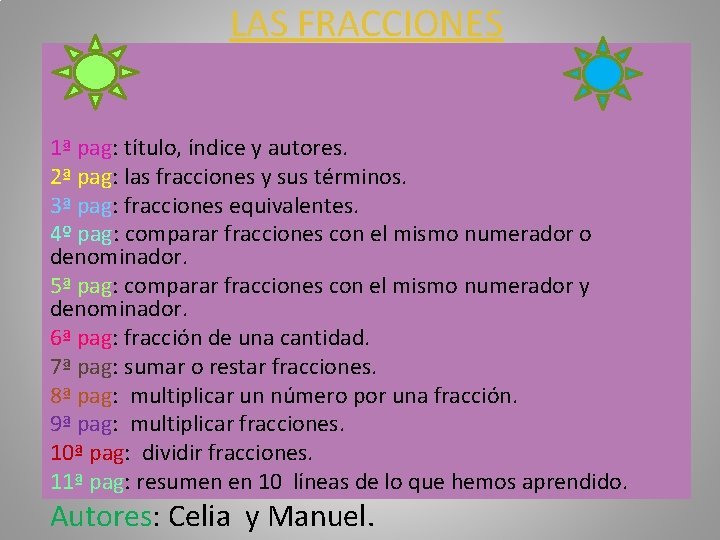 LAS FRACCIONES

1ª pag: título, índice y autores.
2ª pag: las fracciones y sus términos.
3ª pag: fracciones equivalentes.
4º pag: comparar fracciones con el mismo numerador o denominador.
5ª pag: comparar fracciones con el mismo numerador y denominador.
6ª pag: fracción de una cantidad.
7ª pag: sumar o restar fracciones.
8ª pag: multiplicar un número por una fracción.
9ª pag: multiplicar fracciones.
10ª pag: dividir fracciones.
11ª pag: resumen en 10 líneas de lo que hemos aprendido.

Autores: Celia y Manuel.